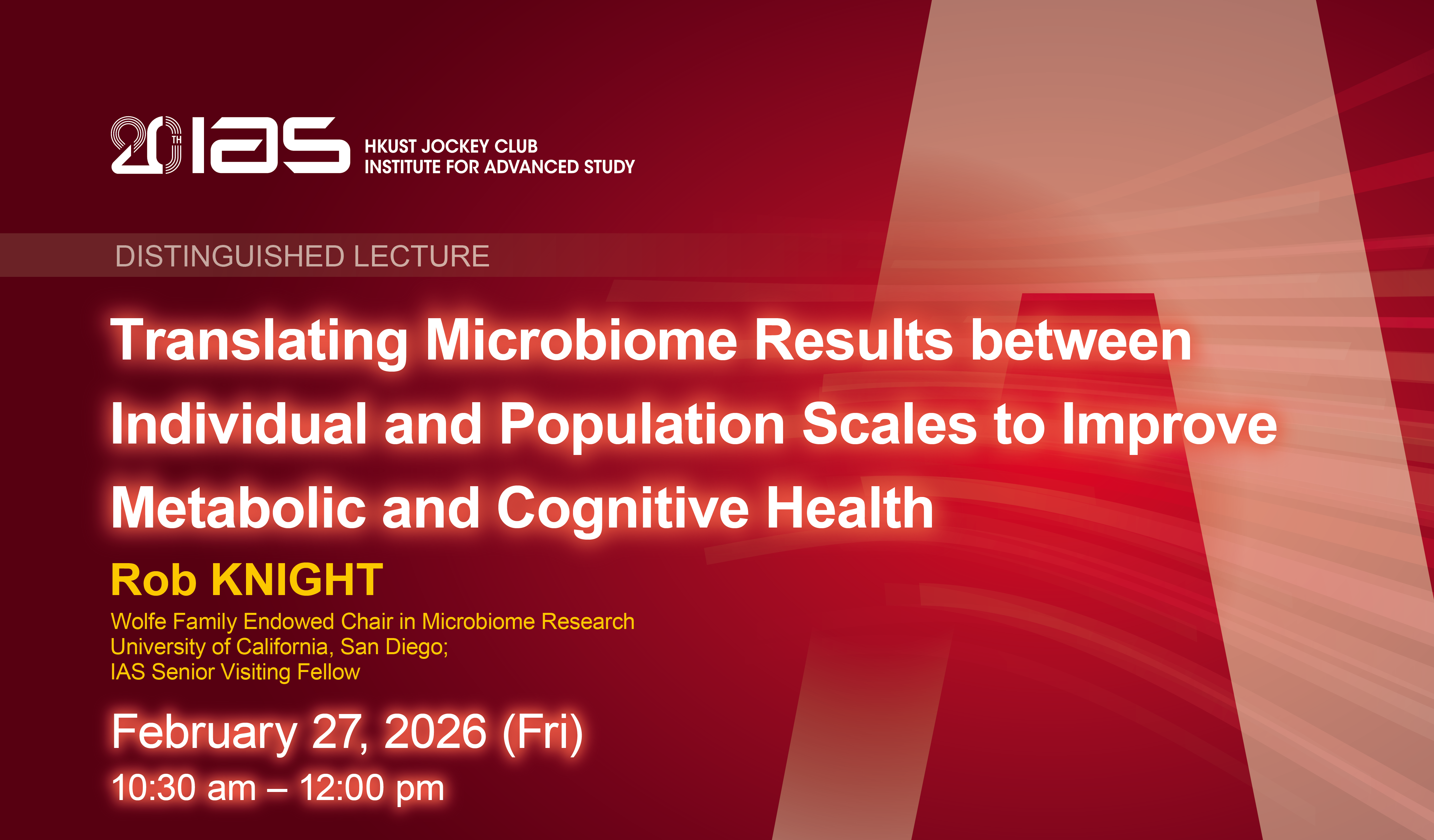 20TH IAS HKUST JOCKEY CLUB INSTITUTE FOR ADVANCED STUDY

DISTINGUISHED LECTURE

Translating Microbiome Results between Individual and Population Scales to Improve Metabolic and Cognitive Health

Rob KNIGHT

Wolfe Family Endowed Chair in Microbiome Research
University of California, San Diego;
IAS Senior Visiting Fellow

February 27, 2026 (Fri)

10:30 am – 12:00 pm